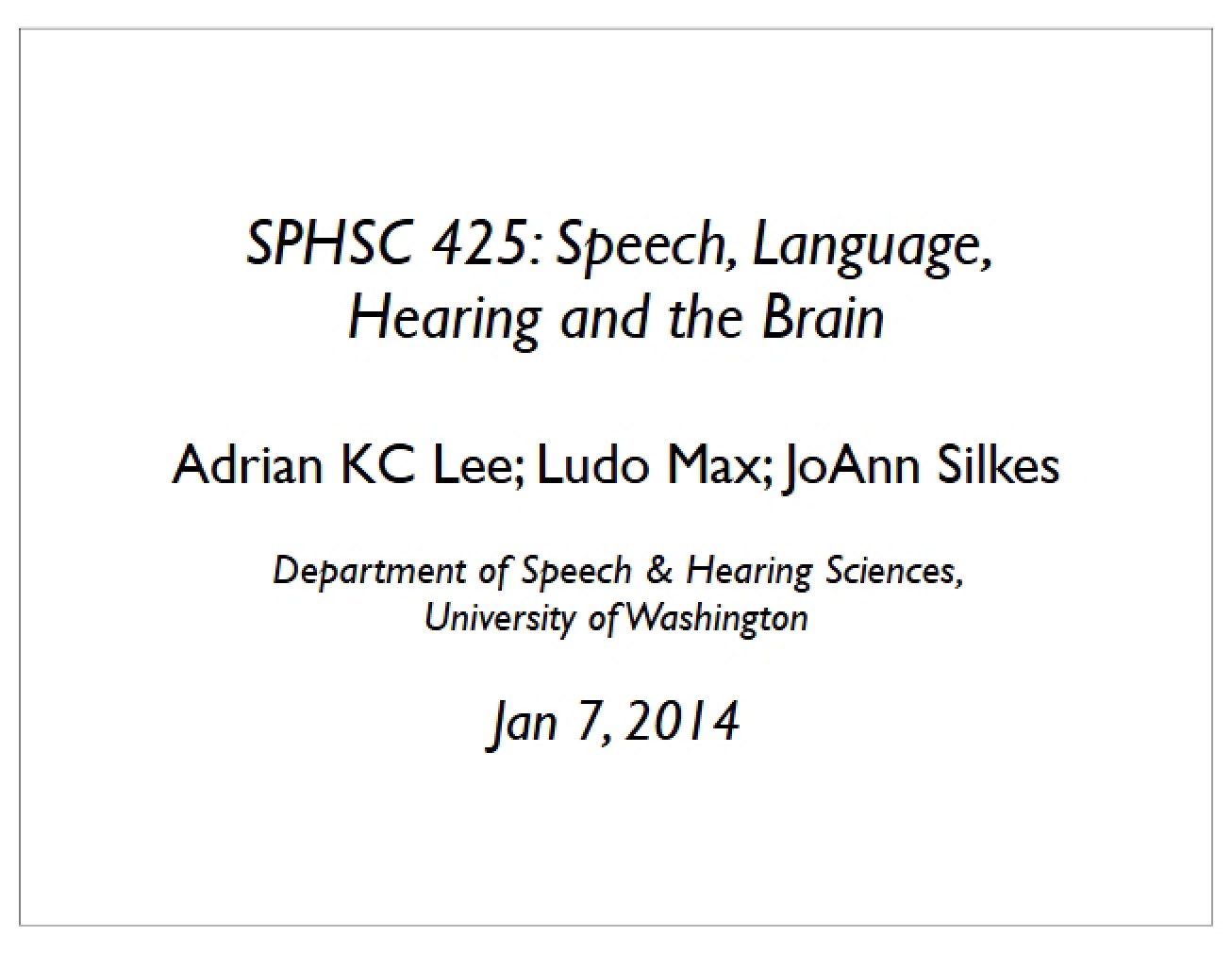 SPHSC 425: Speech, Language, Hearing and the Brain

Adrian KC Lee; Ludo Max; JoAnn Silkes

Department of Speech & Hearing Sciences, University of Washington

Jan 7, 2014